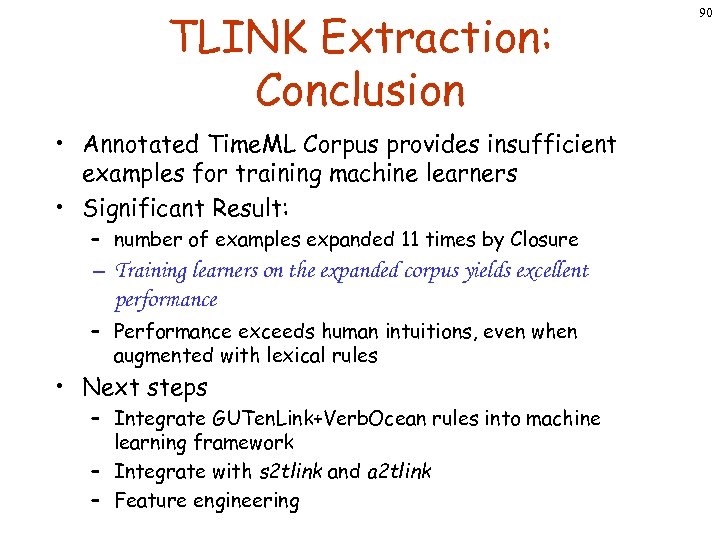 90

TLINK Extraction: Conclusion

• Annotated TimeML Corpus provides insufficient examples for training machine learners
• Significant Result:
– number of examples expanded 11 times by Closure
– Training learners on the expanded corpus yields excellent performance
– Performance exceeds human intuitions, even when augmented with lexical rules
• Next steps
– Integrate GUTenLink+VerbOcean rules into machine learning framework
– Integrate with s2tlink and a2tlink
– Feature engineering